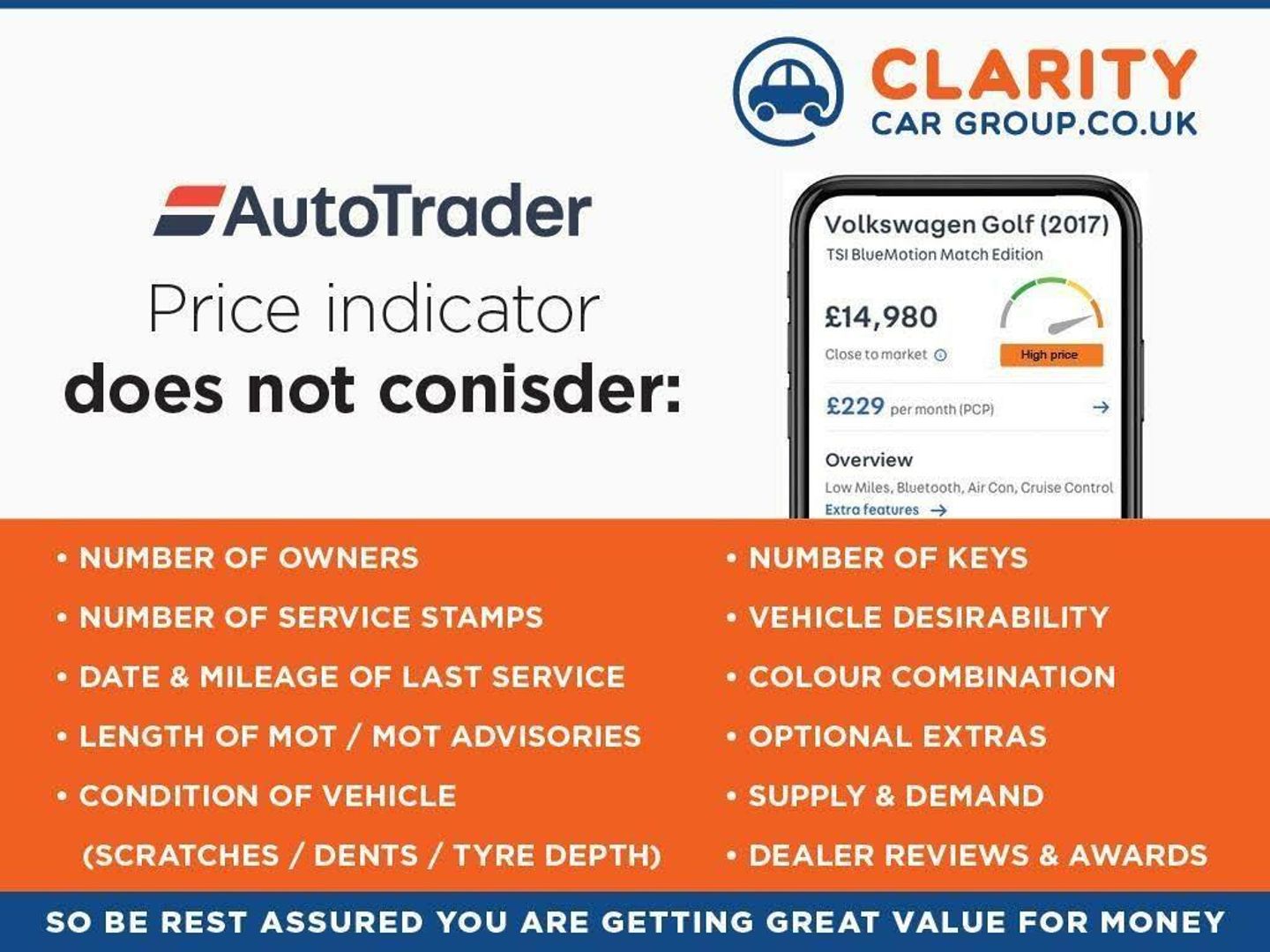 CLARITY
CAR GROUP.CO.UK

AutoTrader
Price indicator
does not conisder:

Volkswagen Golf (2017)
TSI BlueMotion Match Edition
£14,980
Close to market
High price
£229 per month (PCP)
Overview
Low Miles, Bluetooth, Air Con, Cruise Control
Extra features

• NUMBER OF OWNERS
• NUMBER OF SERVICE STAMPS
• DATE & MILEAGE OF LAST SERVICE
• LENGTH OF MOT / MOT ADVISORIES
• CONDITION OF VEHICLE (SCRATCHES / DENTS / TYRE DEPTH)

• NUMBER OF KEYS
• VEHICLE DESIRABILITY
• COLOUR COMBINATION
• OPTIONAL EXTRAS
• SUPPLY & DEMAND
• DEALER REVIEWS & AWARDS

SO BE REST ASSURED YOU ARE GETTING GREAT VALUE FOR MONEY